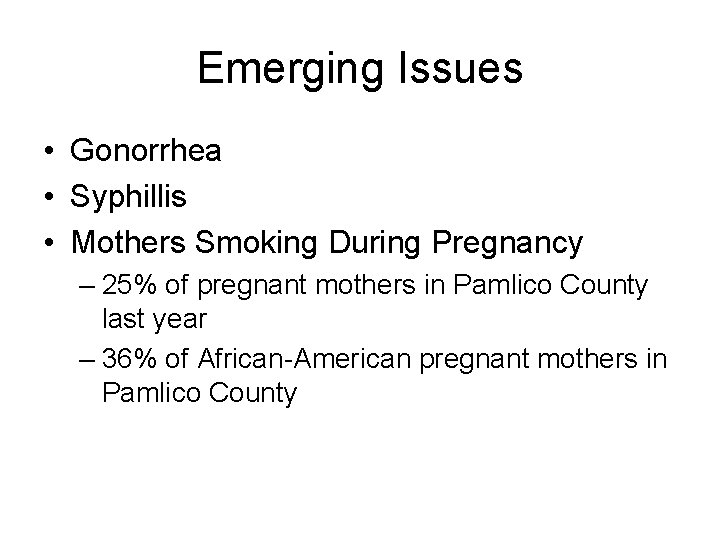 Emerging Issues

• Gonorrhea
• Syphillis
• Mothers Smoking During Pregnancy
– 25% of pregnant mothers in Pamlico County last year
– 36% of African-American pregnant mothers in Pamlico County